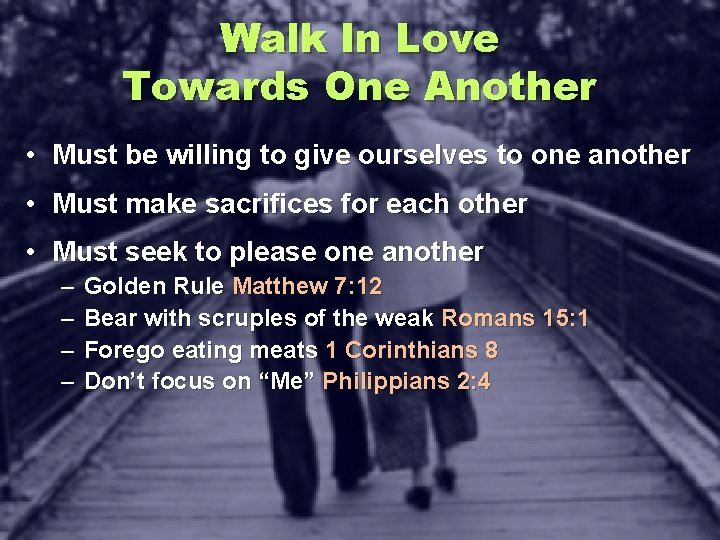 Walk In Love
Towards One Another

• Must be willing to give ourselves to one another
• Must make sacrifices for each other
• Must seek to please one another
– Golden Rule Matthew 7:12
– Bear with scruples of the weak Romans 15:1
– Forego eating meats 1 Corinthians 8
– Don’t focus on “Me” Philippians 2:4